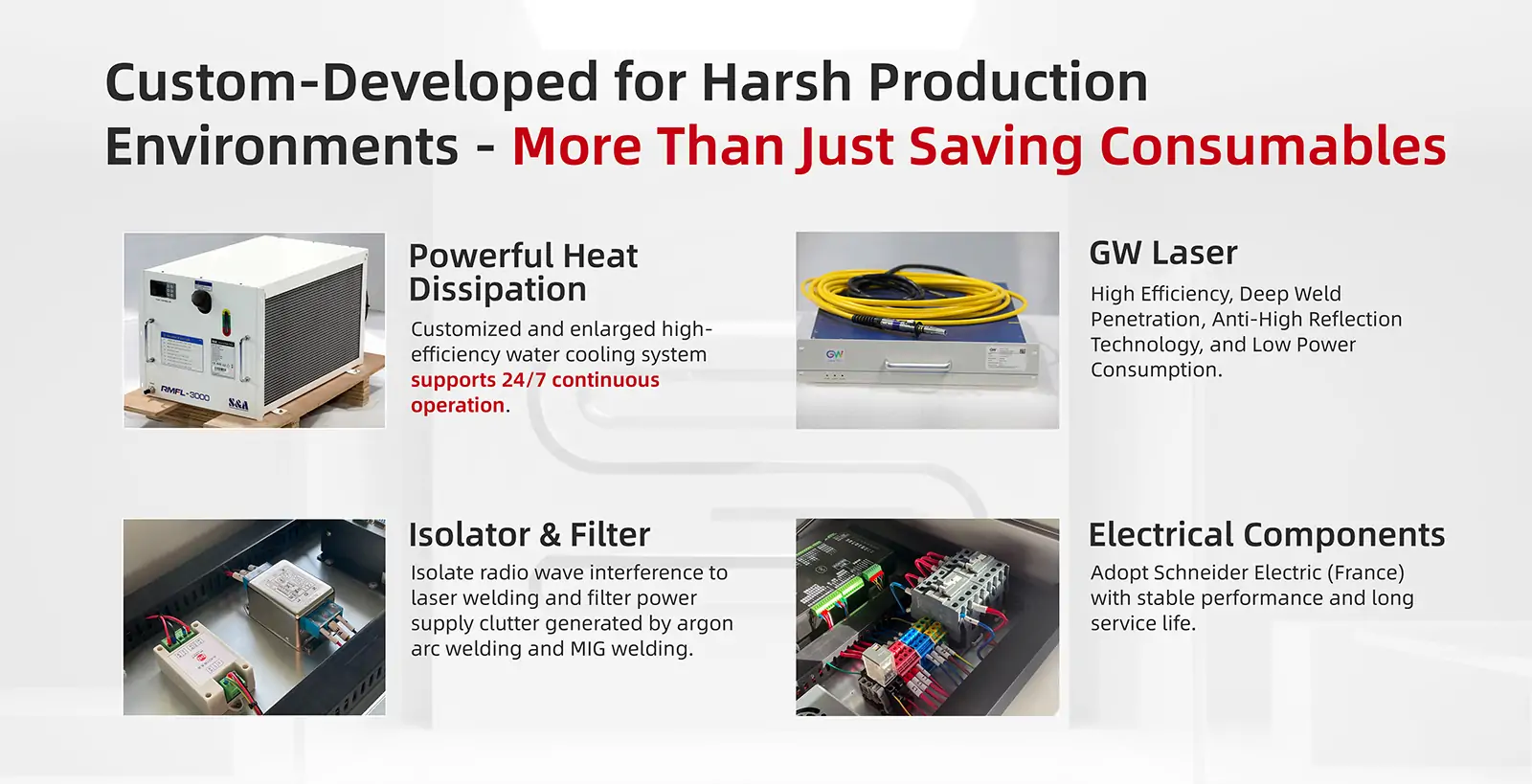 Custom-Developed for Harsh Production Environments - More Than Just Saving Consumables

RMFL-3000 S&A

Powerful Heat Dissipation

Customized and enlarged high-efficiency water cooling system supports 24/7 continuous operation.

GW

GW Laser

High Efficiency, Deep Weld Penetration, Anti-High Reflection Technology, and Low Power Consumption.

Isolator & Filter

Isolate radio wave interference to laser welding and filter power supply clutter generated by argon arc welding and MIG welding.

Electrical Components

Adopt Schneider Electric (France) with stable performance and long service life.